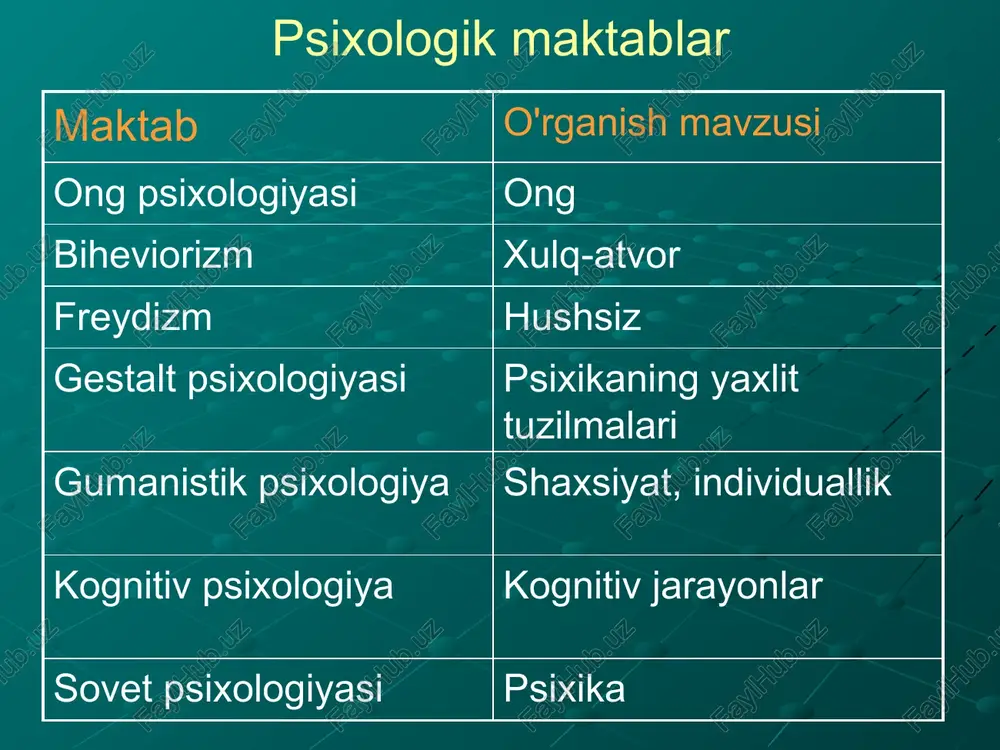 Psixologik maktablar

| Maktab | O'rganish mavzusi |
|---|---|
| Ong psixologiyasi | Ong |
| Biheviorizm | Xulq-atvor |
| Freydizm | Hushsiz |
| Gestalt psixologiyasi | Psixikaning yaxlit tuzilmalari |
| Gumanistik psixologiya | Shaxsiyat, individuallik |
| Kognitiv psixologiya | Kognitiv jarayonlar |
| Sovet psixologiyasi | Psixika |

FaylHub.uz